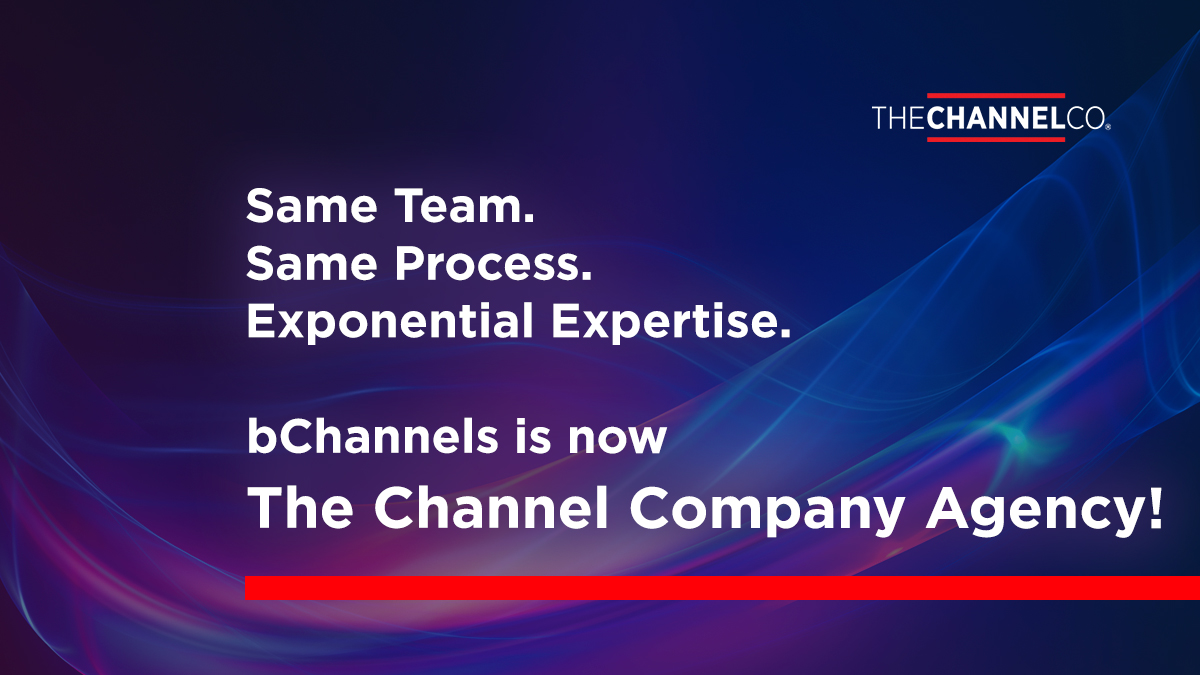 THECHANNELCO.

Same Team.
Same Process.
Exponential Expertise.

bChannels is now
The Channel Company Agency!